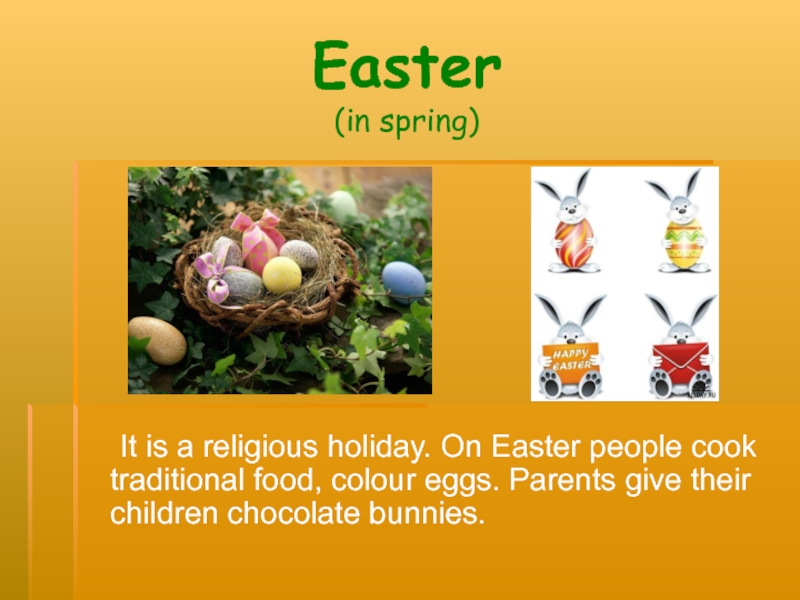 Easter
(in spring)

HAPPY EASTER

It is a religious holiday. On Easter people cook traditional food, colour eggs. Parents give their children chocolate bunnies.